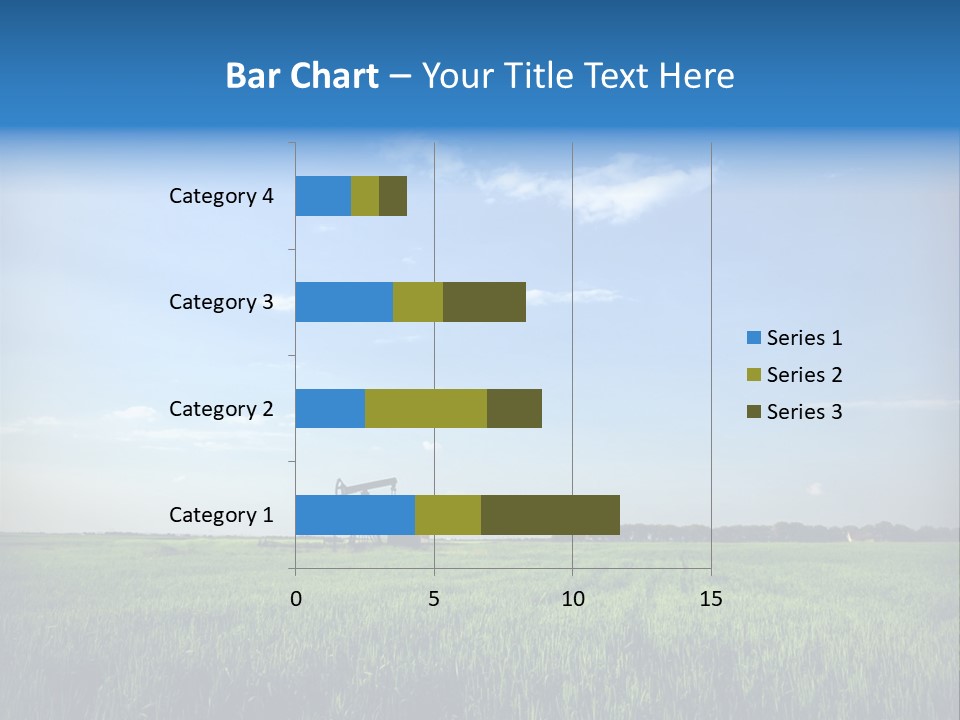 Bar Chart – Your Title Text Here

Category 4
Category 3
Category 2
Category 1

0
5
10
15

Series 1
Series 2
Series 3